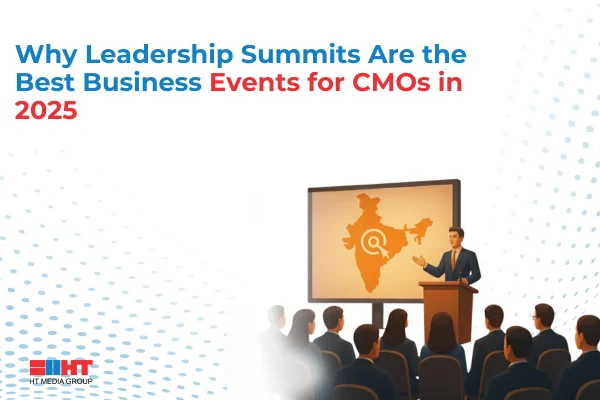 Why Leadership Summits Are the Best Business Events for CMOs in 2025

HT
HT MEDIA GROUP